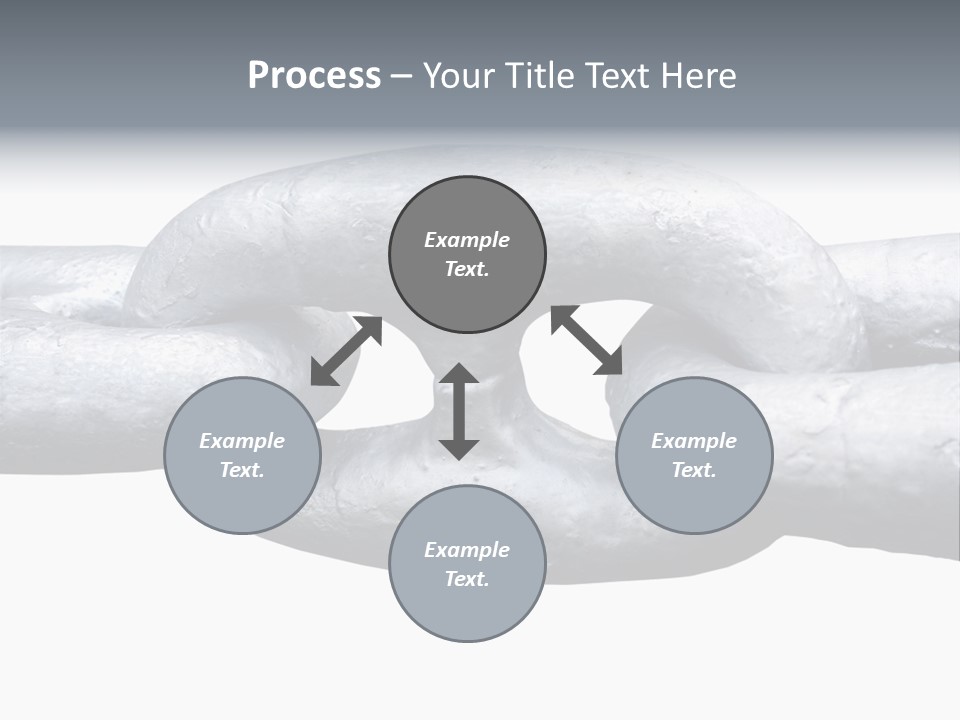 Process – Your Title Text Here

Example Text.

Example Text.

Example Text.

Example Text.